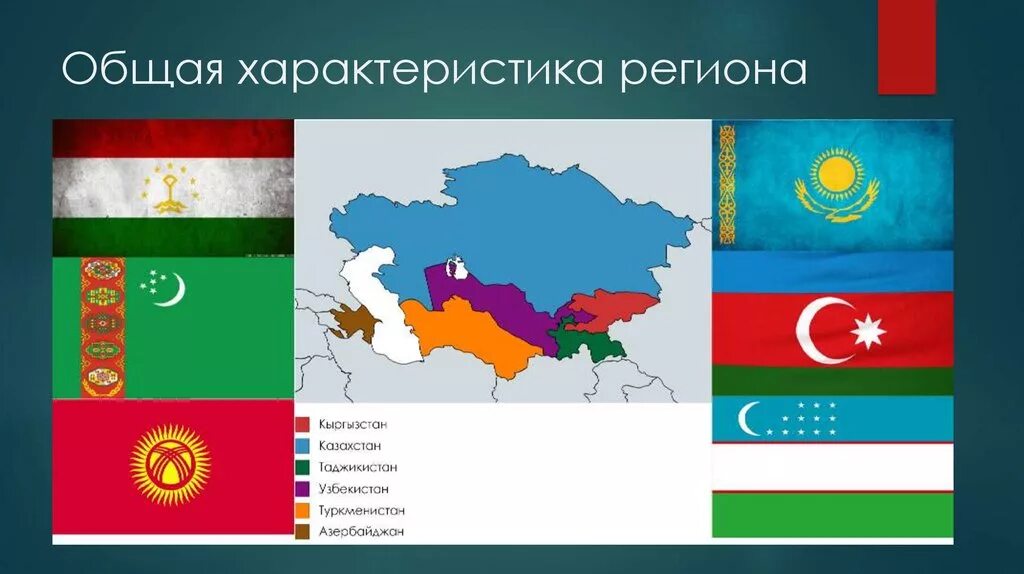 Общая характеристика региона

Кыргызстан
Казахстан
Таджикистан
Узбекистан
Туркменистан
Азербайджан